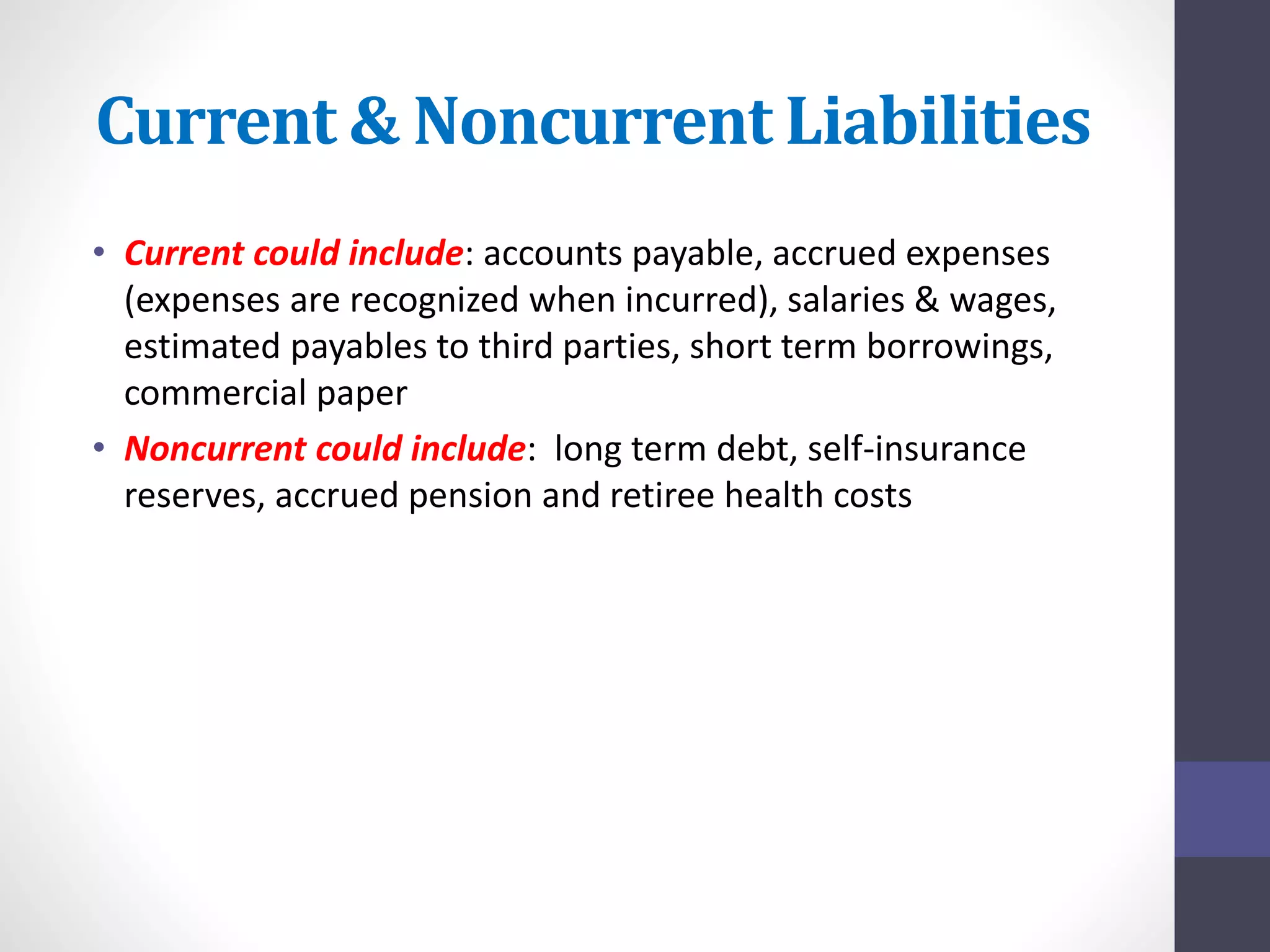 Current & Noncurrent Liabilities

• Current could include: accounts payable, accrued expenses (expenses are recognized when incurred), salaries & wages, estimated payables to third parties, short term borrowings, commercial paper

• Noncurrent could include: long term debt, self-insurance reserves, accrued pension and retiree health costs